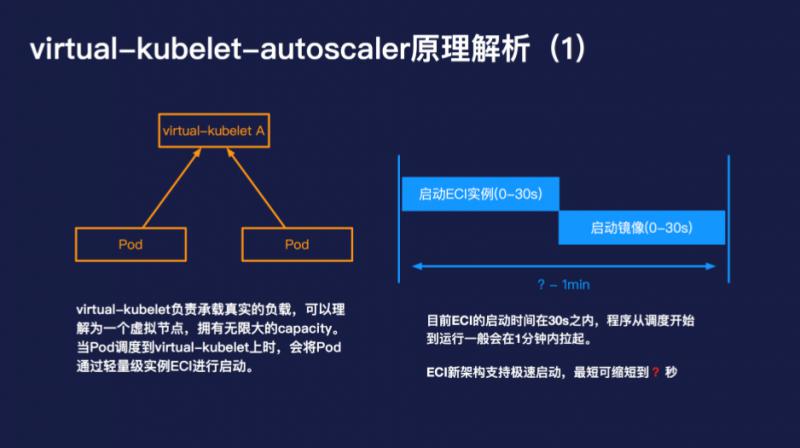 virtual-kubelet-autoscaler原理解析（1）

virtual-kubelet A

Pod

Pod

virtual-kubelet负责承载真实的负载，可以理解为一个虚拟节点，拥有无限大的capacity。当Pod调度到virtual-kubelet上时，会将Pod通过轻量级实例ECI进行启动。

启动ECI实例(0-30s)

启动镜像(0-30s)

? - 1min

目前ECI的启动时间在30s之内，程序从调度开始到运行一般会在1分钟内拉起。

ECI新架构支持极速启动，最短可缩短到 ? 秒